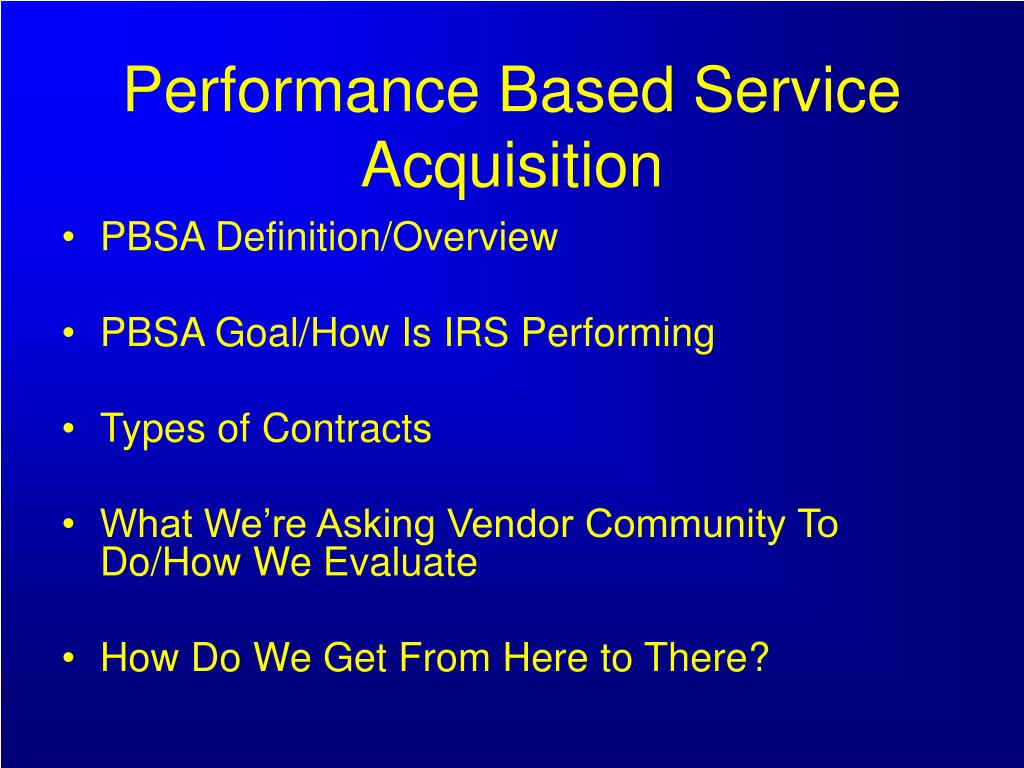 Performance Based Service Acquisition

• PBSA Definition/Overview

• PBSA Goal/How Is IRS Performing

• Types of Contracts

• What We’re Asking Vendor Community To Do/How We Evaluate

• How Do We Get From Here to There?